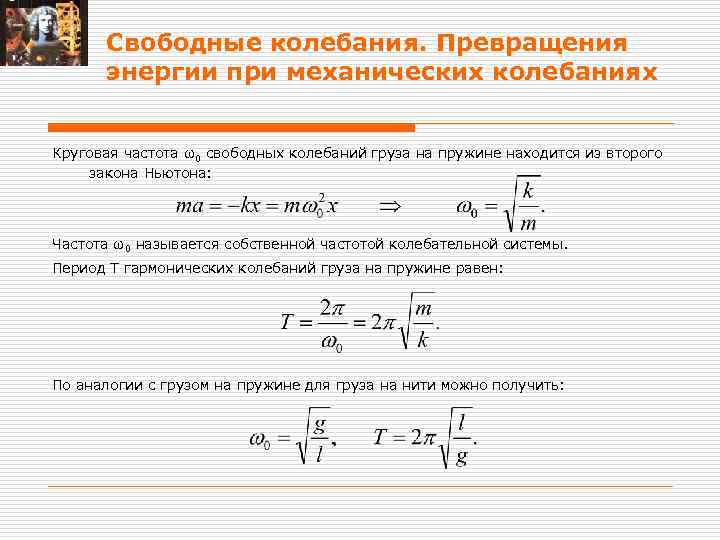 Свободные колебания. Превращения энергии при механических колебаниях

Круговая частота $\omega_0$ свободных колебаний груза на пружине находится из второго закона Ньютона:

$ma = -kx = m\omega_0^2 x \quad \Rightarrow \quad \omega_0 = \sqrt{\frac{k}{m}}.$

Частота $\omega_0$ называется собственной частотой колебательной системы.

Период T гармонических колебаний груза на пружине равен:

$T = \frac{2\pi}{\omega_0} = 2\pi\sqrt{\frac{m}{k}}.$

По аналогии с грузом на пружине для груза на нити можно получить:

$\omega_0 = \sqrt{\frac{g}{l}}, \quad T = 2\pi\sqrt{\frac{l}{g}}.$